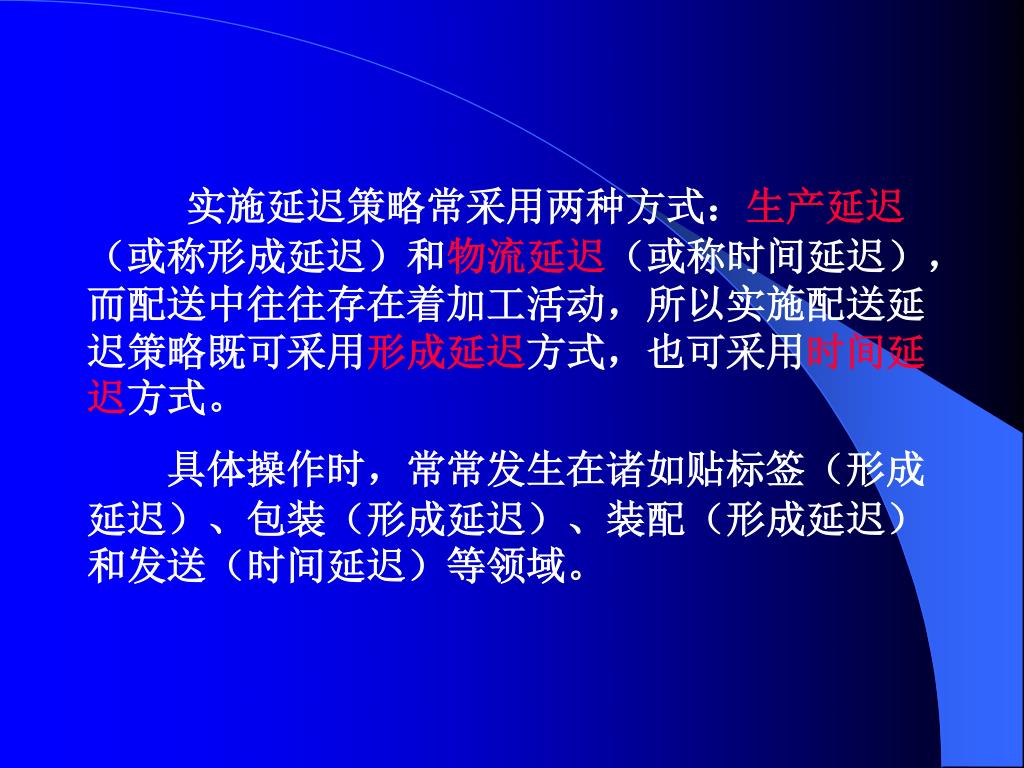 实施延迟策略常采用两种方式：生产延迟（或称形成延迟）和物流延迟（或称时间延迟），而配送中往往存在着加工活动，所以实施配送延迟策略既可采用形成延迟方式，也可采用时间延迟方式。

具体操作时，常常发生在诸如贴标签（形成延迟）、包装（形成延迟）、装配（形成延迟）和发送（时间延迟）等领域。